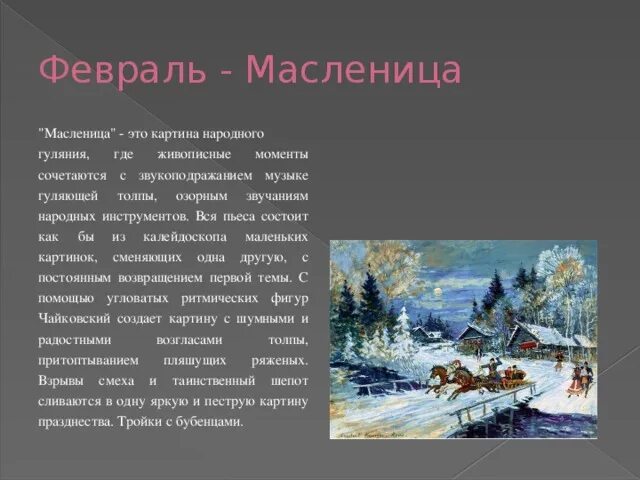 Февраль - Масленица

"Масленица" - это картина народного гуляния, где живописные моменты сочетаются с звукоподражанием музыке гуляющей толпы, озорным звучаниям народных инструментов. Вся пьеса состоит как бы из калейдоскопа маленьких картинок, сменяющих одна другую, с постоянным возвращением первой темы. С помощью угловатых ритмических фигур Чайковский создает картину с шумными и радостными возгласами толпы, притоптыванием пляшущих ряженых. Взрывы смеха и таинственный шепот сливаются в одну яркую и пеструю картину празднества. Тройки с бубенцами.